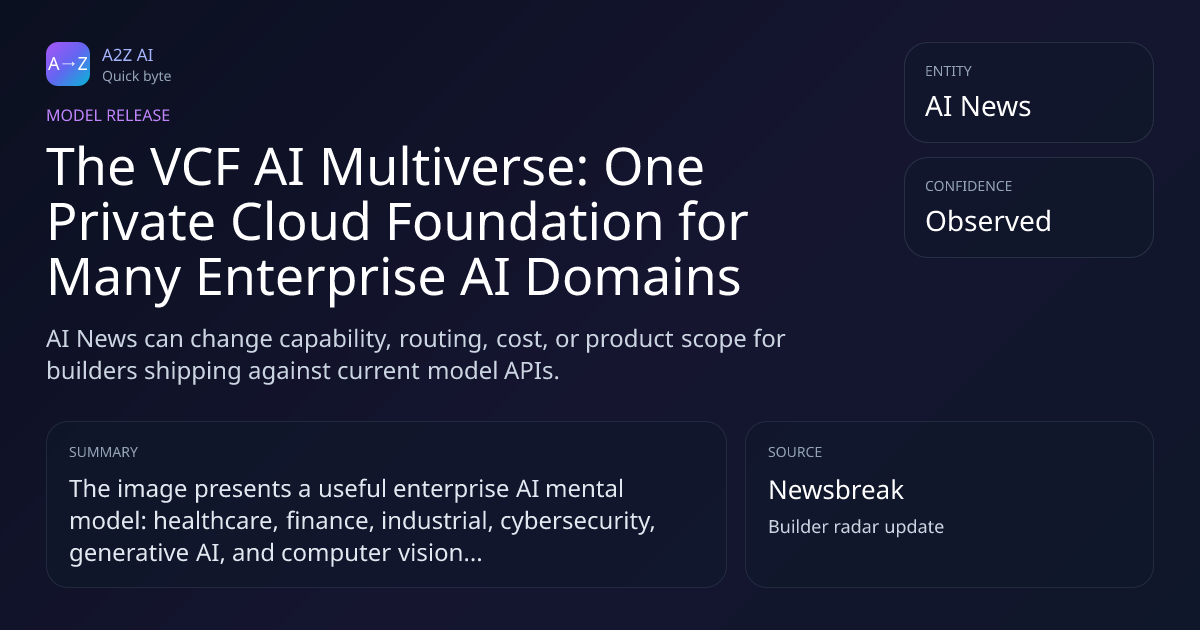 A→Z
A2Z AI
Quick byte

MODEL RELEASE

The VCF AI Multiverse: One Private Cloud Foundation for Many Enterprise AI Domains

AI News can change capability, routing, cost, or product scope for builders shipping against current model APIs.

ENTITY
AI News

CONFIDENCE
Observed

SUMMARY
The image presents a useful enterprise AI mental model: healthcare, finance, industrial, cybersecurity, generative AI, and computer vision...

SOURCE
Newsbreak
Builder radar update